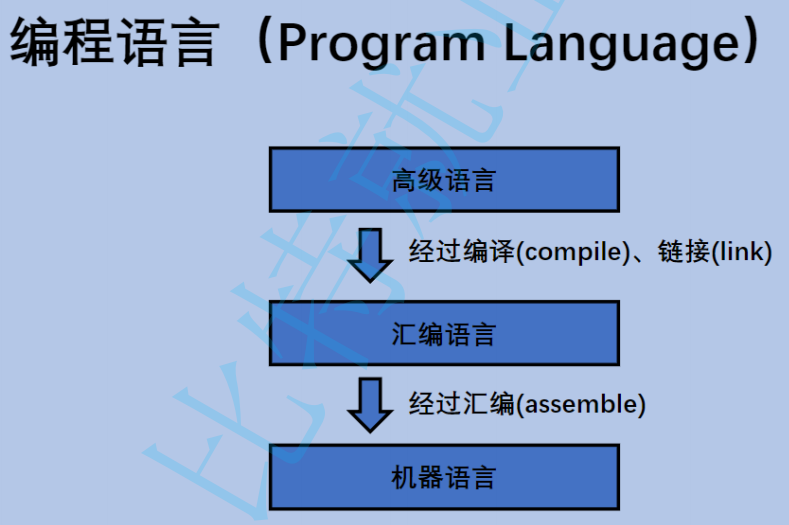 编程语言（Program Language）

高级语言

经过编译(compile)、链接(link)

汇编语言

经过汇编(assemble)

机器语言

比特就业